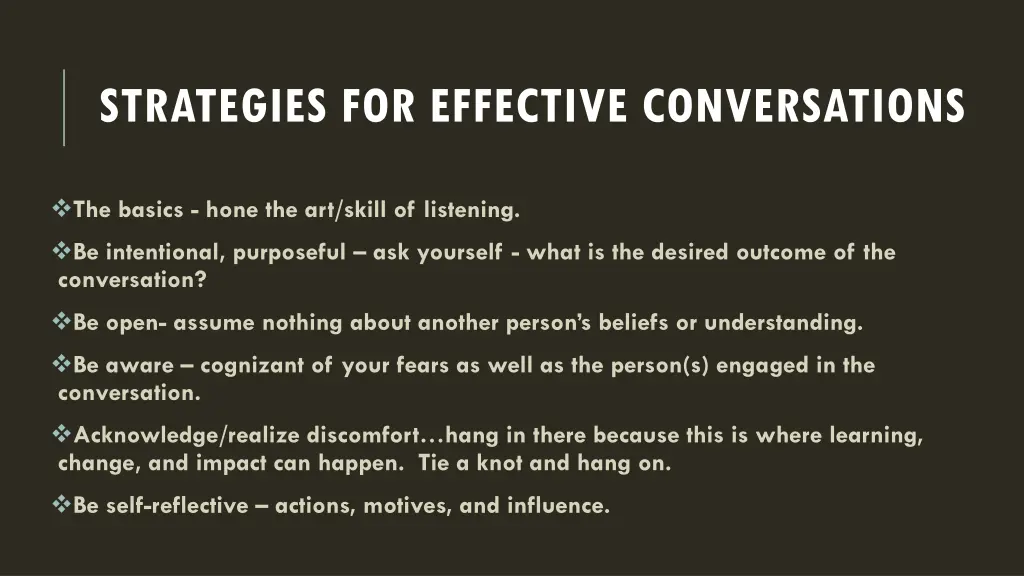 STRATEGIES FOR EFFECTIVE CONVERSATIONS

❖The basics - hone the art/skill of listening.

❖Be intentional, purposeful – ask yourself - what is the desired outcome of the conversation?

❖Be open- assume nothing about another person's beliefs or understanding.

❖Be aware – cognizant of your fears as well as the person(s) engaged in the conversation.

❖Acknowledge/realize discomfort…hang in there because this is where learning, change, and impact can happen. Tie a knot and hang on.

❖Be self-reflective – actions, motives, and influence.